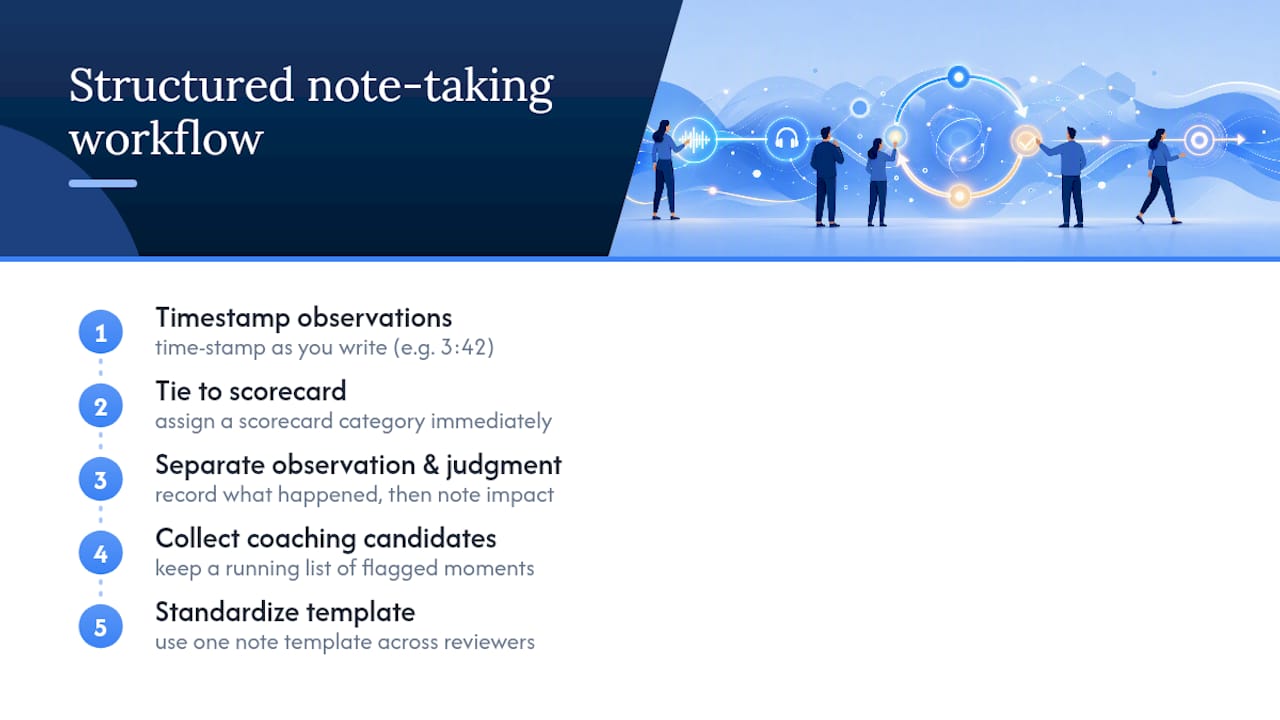 Structured note-taking workflow

1
Timestamp observations
time-stamp as you write (e.g. 3:42)

2
Tie to scorecard
assign a scorecard category immediately

3
Separate observation & judgment
record what happened, then note impact

4
Collect coaching candidates
keep a running list of flagged moments

5
Standardize template
use one note template across reviewers